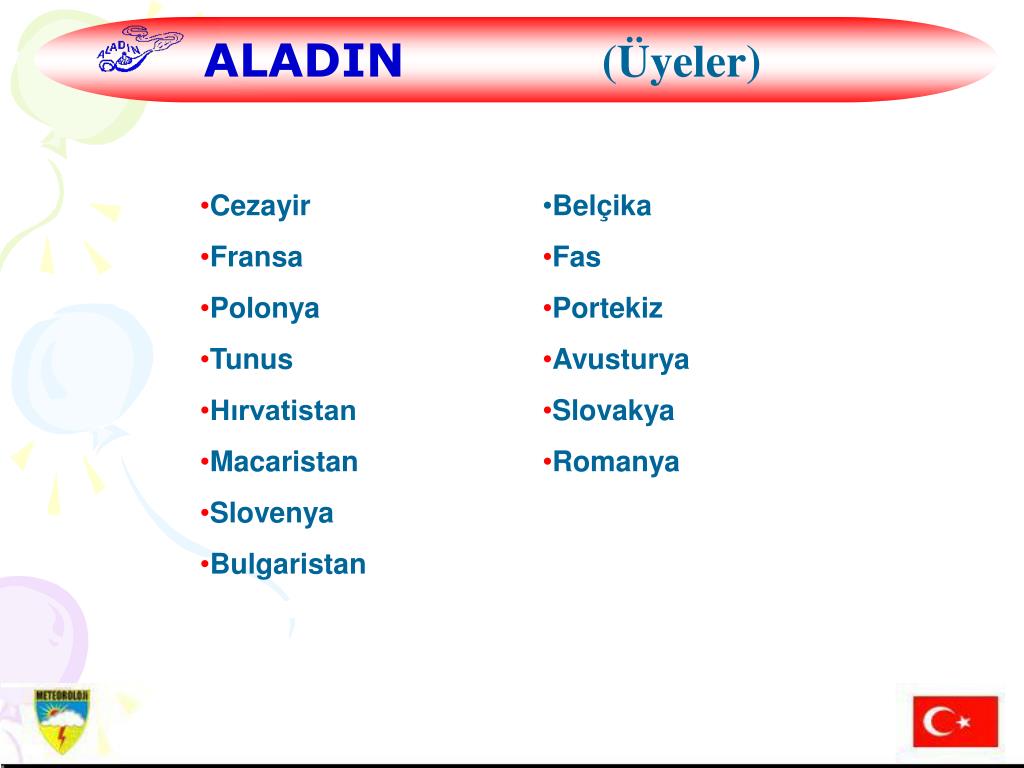 ALADIN

ALADIN (Üyeler)

•Cezayir
•Fransa
•Polonya
•Tunus
•Hırvatistan
•Macaristan
•Slovenya
•Bulgaristan

•Belçika
•Fas
•Portekiz
•Avusturya
•Slovakya
•Romanya

METEOROLOJİ